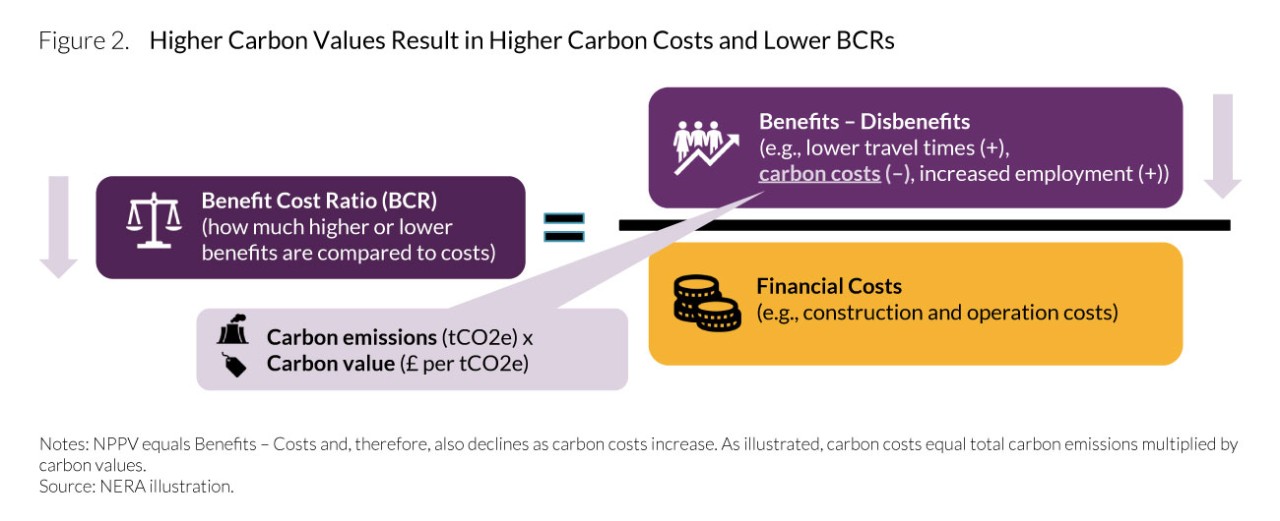 Figure 2. Higher Carbon Values Result in Higher Carbon Costs and Lower BCRs

Benefit Cost Ratio (BCR)
(how much higher or lower benefits are compared to costs)

=

Benefits – Disbenefits
(e.g., lower travel times (+), carbon costs (–), increased employment (+))

Financial Costs
(e.g., construction and operation costs)

Carbon emissions (tCO2e) x
Carbon value (£ per tCO2e)

Notes: NPPV equals Benefits – Costs and, therefore, also declines as carbon costs increase. As illustrated, carbon costs equal total carbon emissions multiplied by carbon values.
Source: NERA illustration.